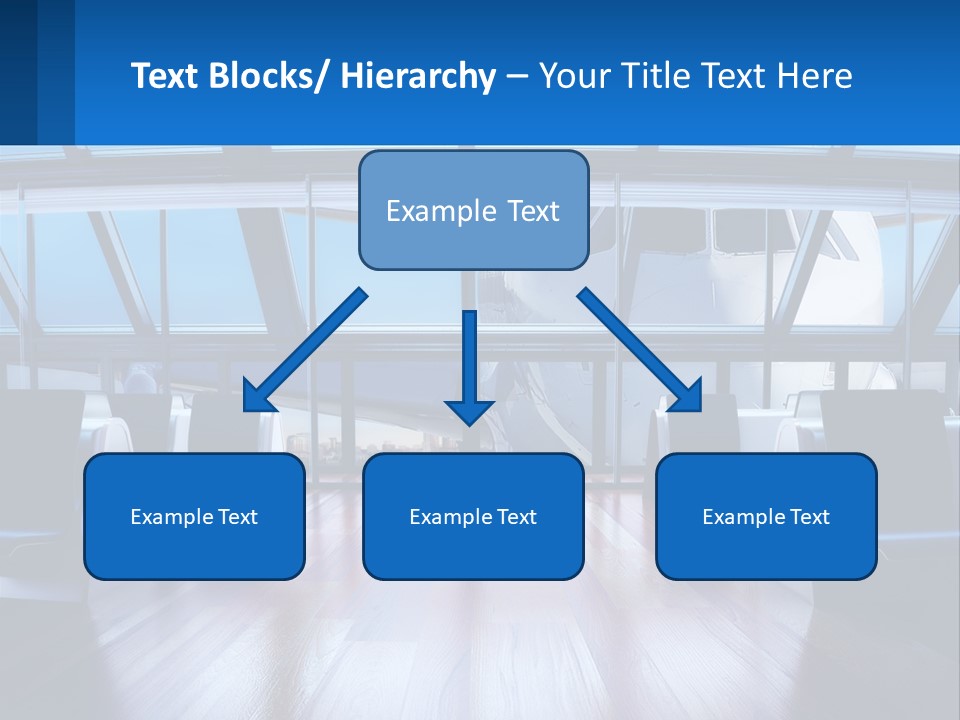 Text Blocks/ Hierarchy – Your Title Text Here

Example Text

Example Text

Example Text

Example Text